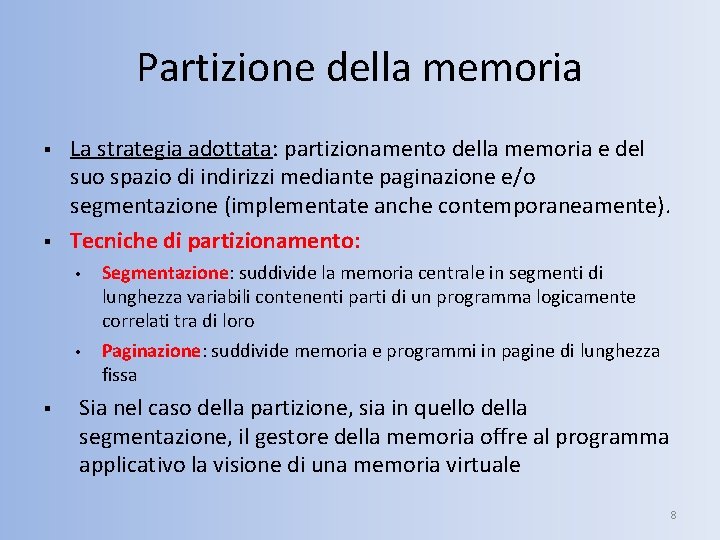 Partizione della memoria

▪ La strategia adottata: partizionamento della memoria e del suo spazio di indirizzi mediante paginazione e/o segmentazione (implementate anche contemporaneamente).

▪ Tecniche di partizionamento:

• Segmentazione: suddivide la memoria centrale in segmenti di lunghezza variabili contenenti parti di un programma logicamente correlati tra di loro

• Paginazione: suddivide memoria e programmi in pagine di lunghezza fissa

▪ Sia nel caso della partizione, sia in quello della segmentazione, il gestore della memoria offre al programma applicativo la visione di una memoria virtuale

8